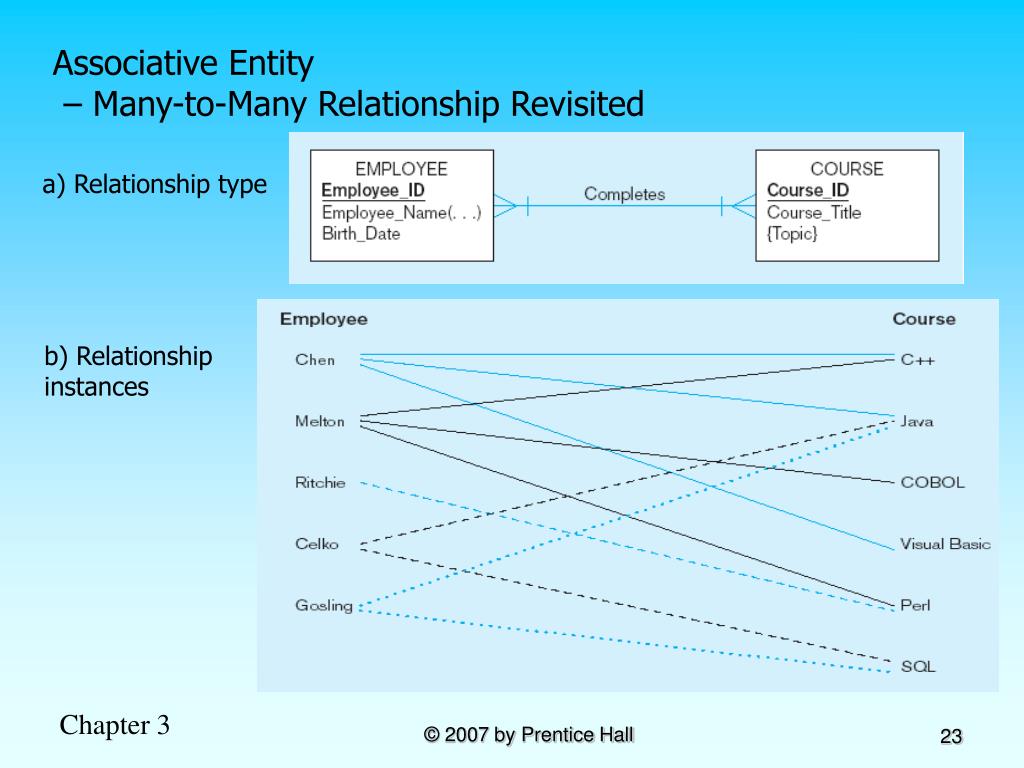 Associative Entity
– Many-to-Many Relationship Revisited

a) Relationship type

EMPLOYEE
Employee_ID
Employee_Name(. . .)
Birth_Date

Completes

COURSE
Course_ID
Course_Title
{Topic}

b) Relationship instances

Employee
Chen
Melton
Ritchie
Celko
Gosling

Course
C++
Java
COBOL
Visual Basic
Perl
SQL

Chapter 3

© 2007 by Prentice Hall

23